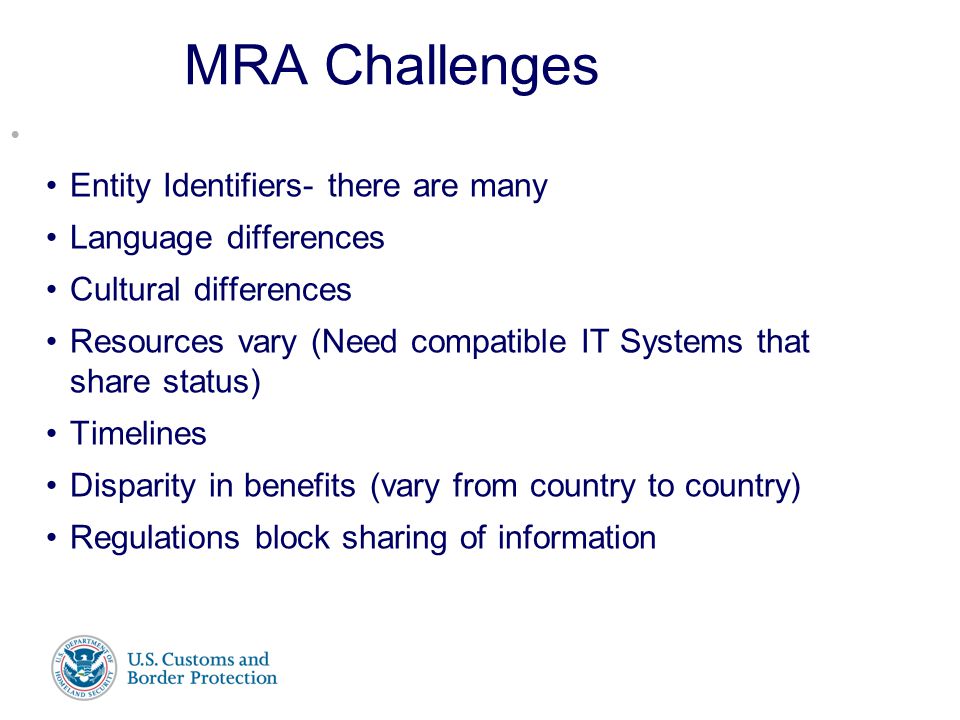 MRA Challenges

•

• Entity Identifiers- there are many
• Language differences
• Cultural differences
• Resources vary (Need compatible IT Systems that share status)
• Timelines
• Disparity in benefits (vary from country to country)
• Regulations block sharing of information

U.S. DEPARTMENT OF HOMELAND SECURITY

U.S. Customs and Border Protection